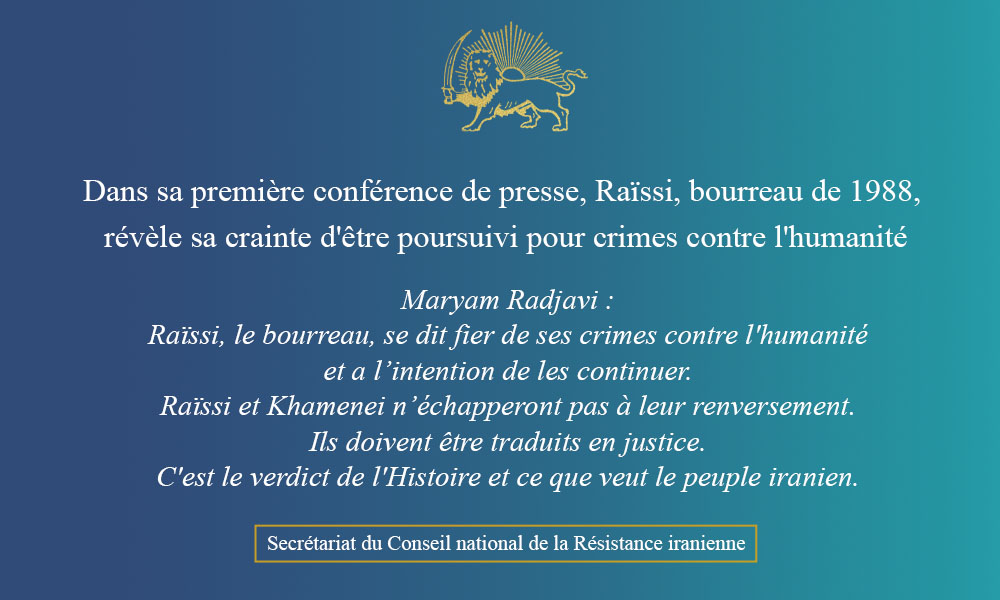 Dans sa première conférence de presse, Raïssi, bourreau de 1988, révèle sa crainte d'être poursuivi pour crimes contre l'humanité

Maryam Radjavi :
Raïssi, le bourreau, se dit fier de ses crimes contre l'humanité et a l’intention de les continuer.
Raïssi et Khamenei n’échapperont pas à leur renversement.
Ils doivent être traduits en justice.
C'est le verdict de l'Histoire et ce que veut le peuple iranien.

Secrétariat du Conseil national de la Résistance iranienne